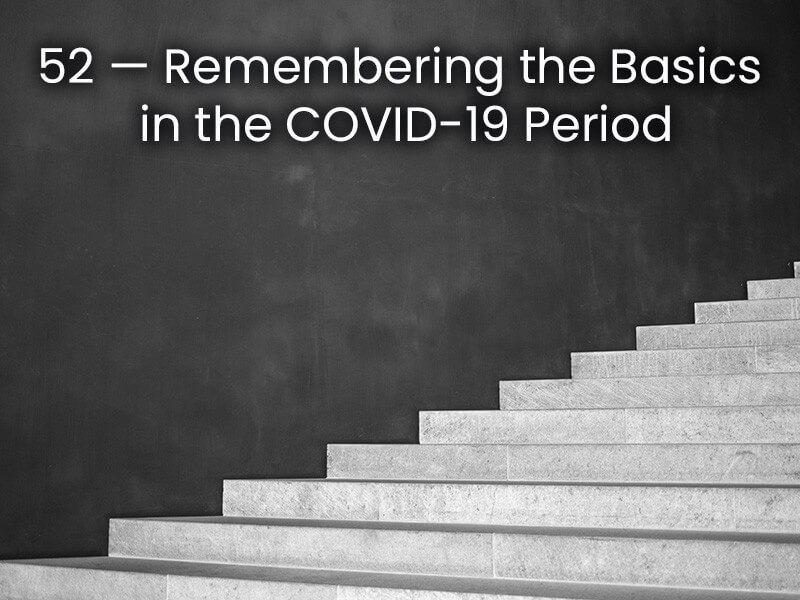 52 — Remembering the Basics in the COVID-19 Period